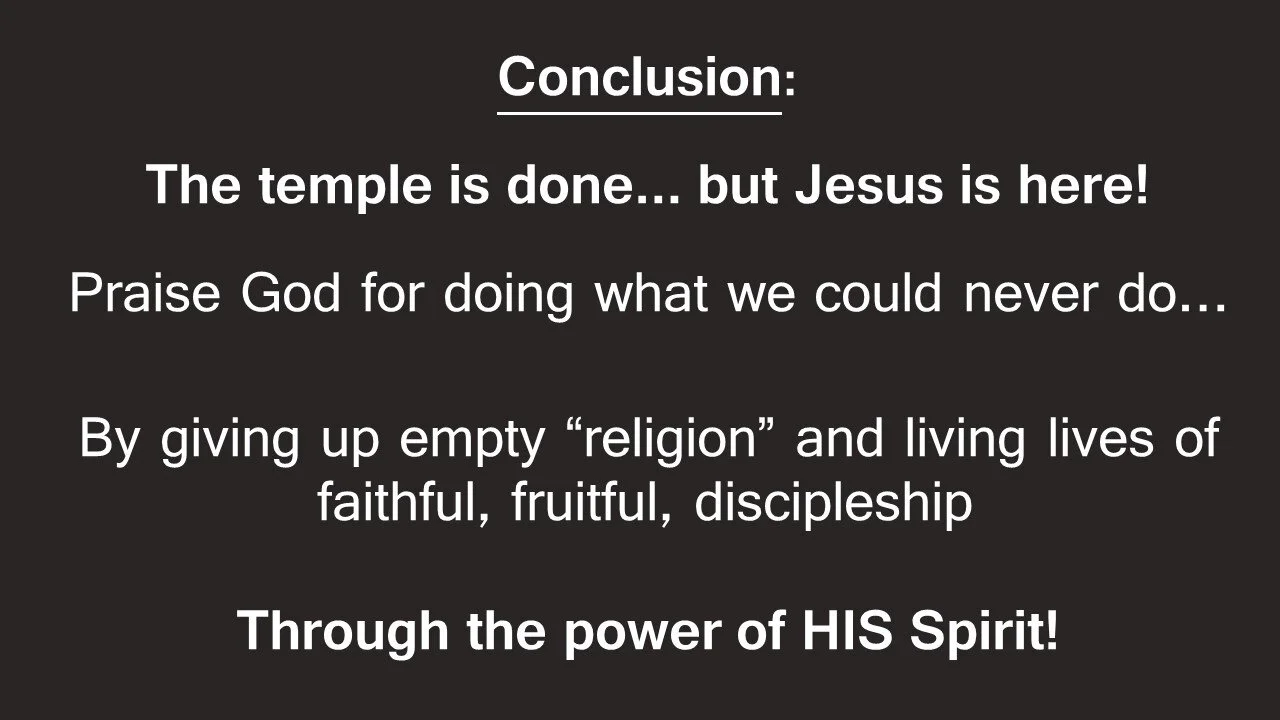 Conclusion:

The temple is done… but Jesus is here!

Praise God for doing what we could never do…

By giving up empty “religion” and living lives of faithful, fruitful, discipleship

Through the power of HIS Spirit!